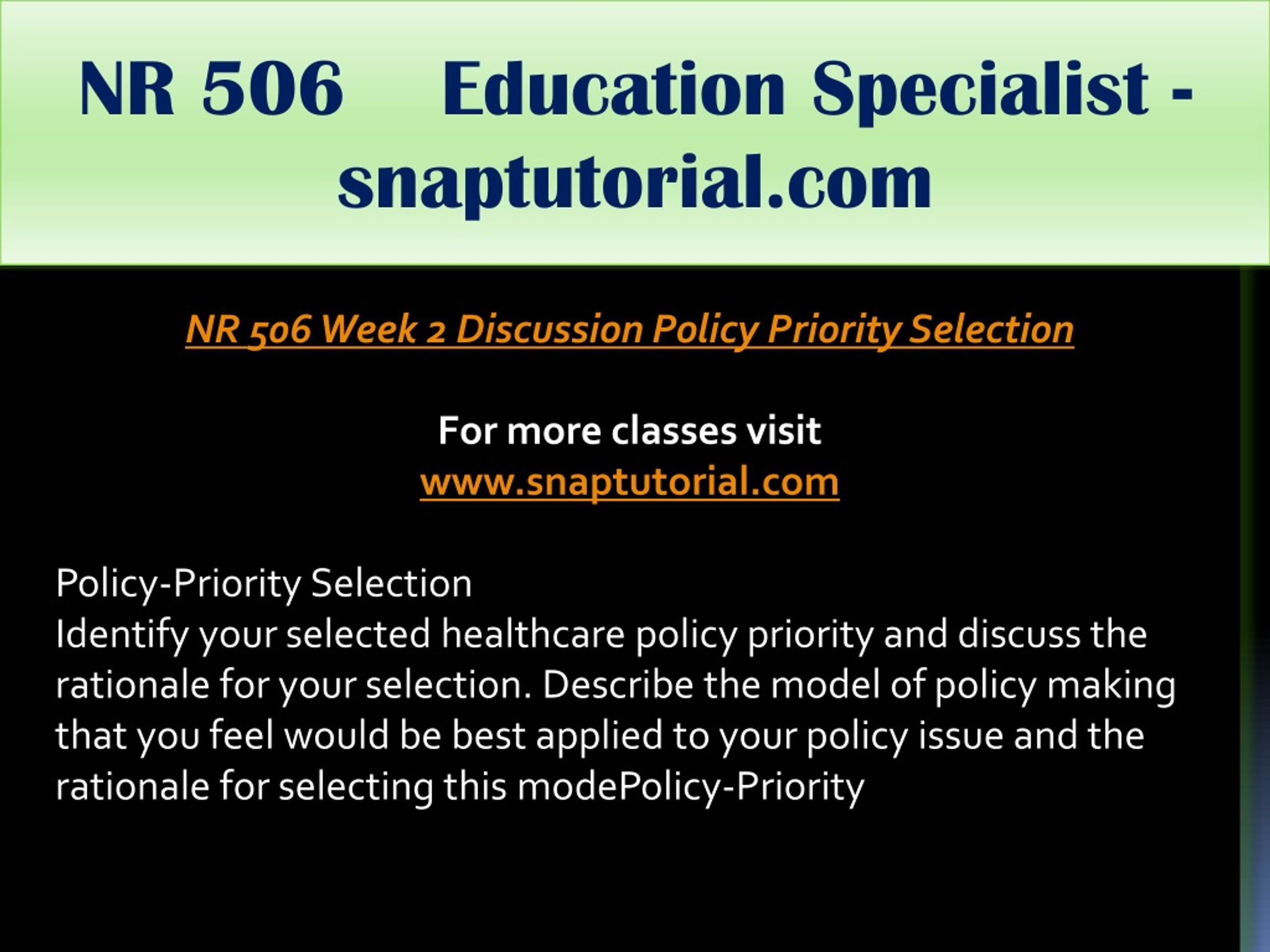 NR 506 Education Specialist - snaptutorial.com

NR 506 Week 2 Discussion Policy Priority Selection

For more classes visit
www.snaptutorial.com

Policy-Priority Selection
Identify your selected healthcare policy priority and discuss the rationale for your selection. Describe the model of policy making that you feel would be best applied to your policy issue and the rationale for selecting this modePolicy-Priority